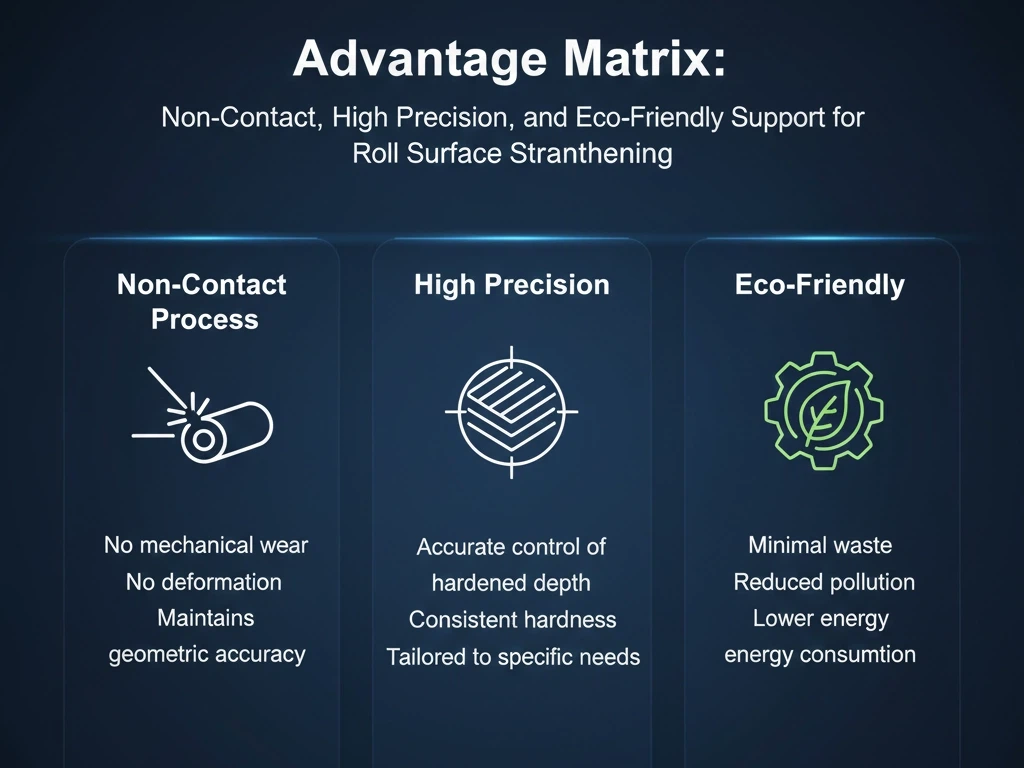 Advantage Matrix:

Non-Contact, High Precision, and Eco-Friendly Support for Roll Surface Stranthening

Non-Contact Process

No mechanical wear
No deformation
Maintains geometric accuracy

High Precision

Accurate control of hardened depth
Consistent hardness
Tailored to specific needs

Eco-Friendly

Minimal waste
Reduced pollution
Lower energy
energy consumtion